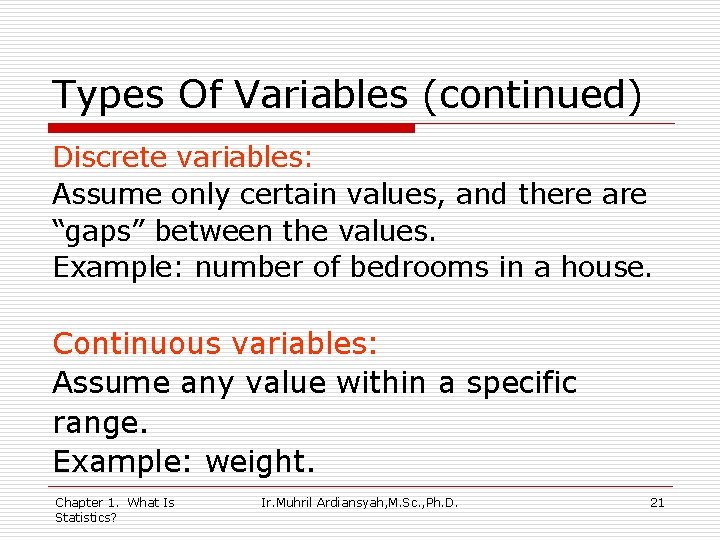 Types Of Variables (continued)

Discrete variables:
Assume only certain values, and there are “gaps” between the values.
Example: number of bedrooms in a house.

Continuous variables:
Assume any value within a specific range.
Example: weight.

Chapter 1. What Is Statistics?

Ir.Muhril Ardiansyah,M.Sc.,Ph.D.

21